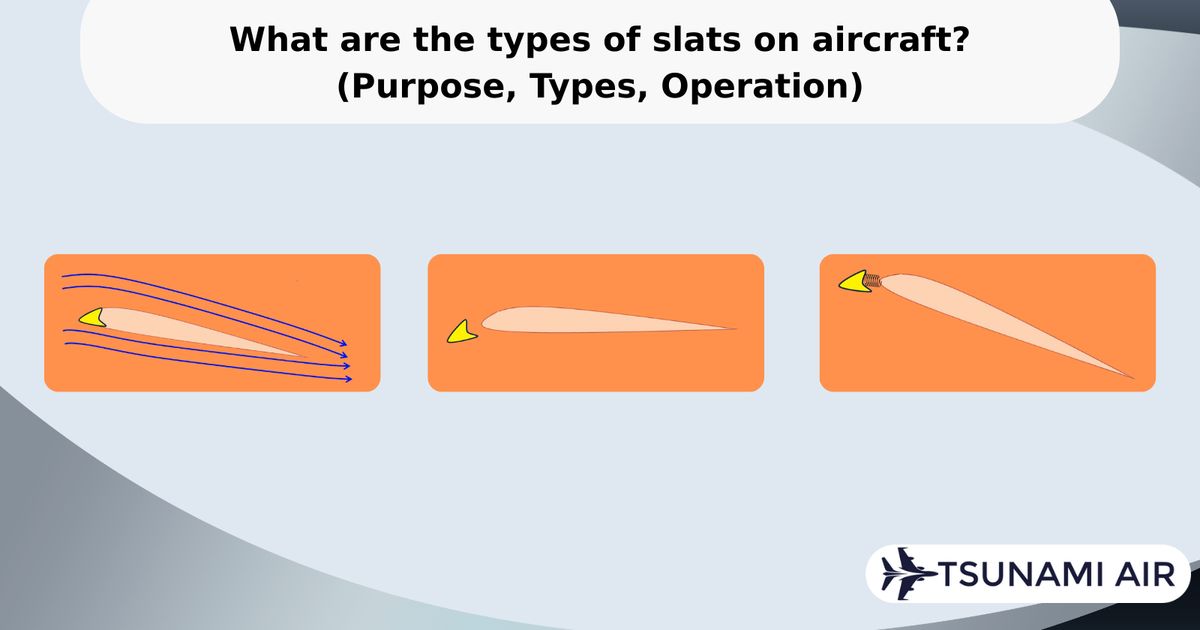 What are the types of slats on aircraft?
(Purpose, Types, Operation)

TSUNAMI AIR